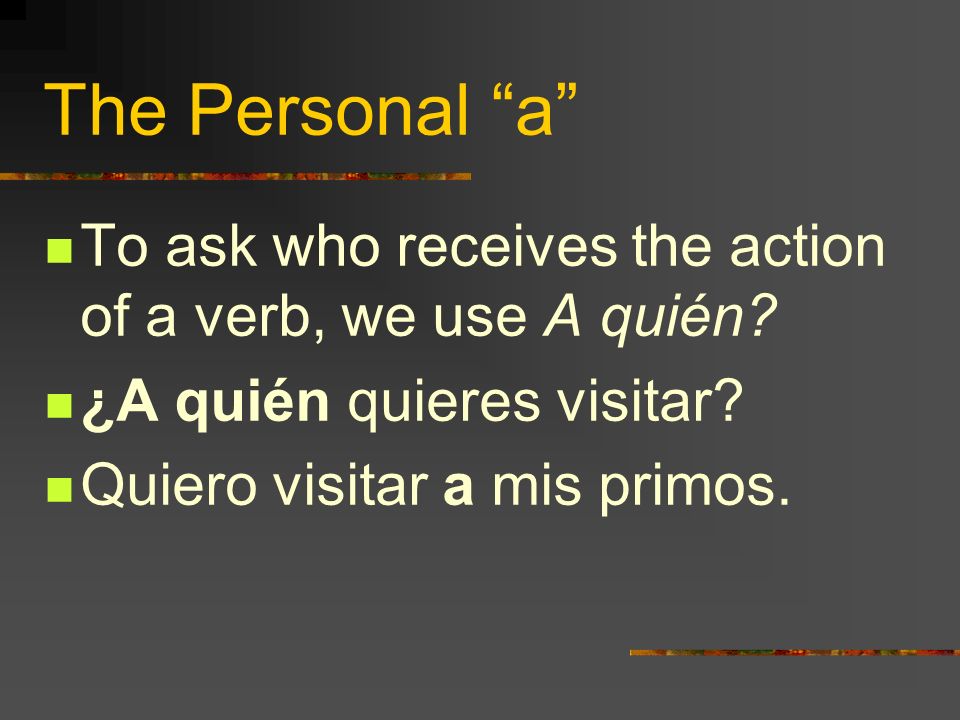 The Personal “a”

To ask who receives the action of a verb, we use A quién?

¿A quién quieres visitar?

Quiero visitar a mis primos.